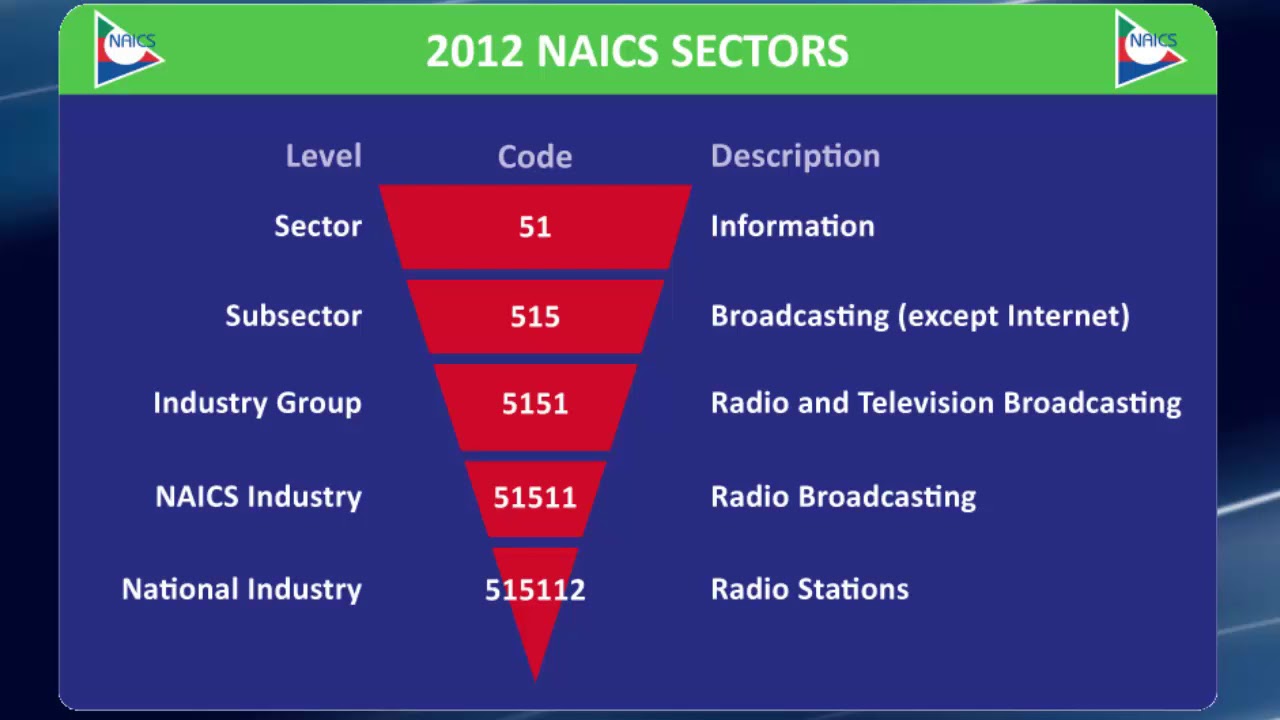 NAICS

2012 NAICS SECTORS

NAICS

| Level | Code | Description |
|---|---|---|
| Sector | 51 | Information |
| Subsector | 515 | Broadcasting (except Internet) |
| Industry Group | 5151 | Radio and Television Broadcasting |
| NAICS Industry | 51511 | Radio Broadcasting |
| National Industry | 515112 | Radio Stations |